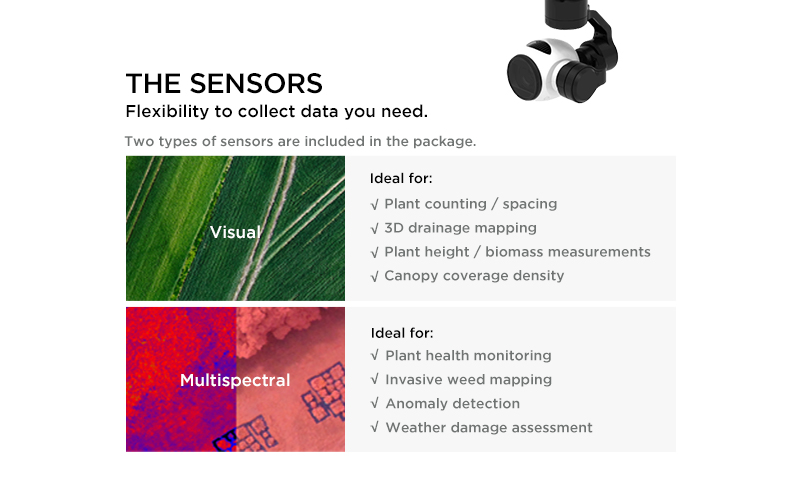 THE SENSORS
Flexibility to collect data you need.

Two types of sensors are included in the package.

Visual

Ideal for:
√ Plant counting / spacing
√ 3D drainage mapping
√ Plant height / biomass measurements
√ Canopy coverage density

Multispectral

Ideal for:
√ Plant health monitoring
√ Invasive weed mapping
√ Anomaly detection
√ Weather damage assessment